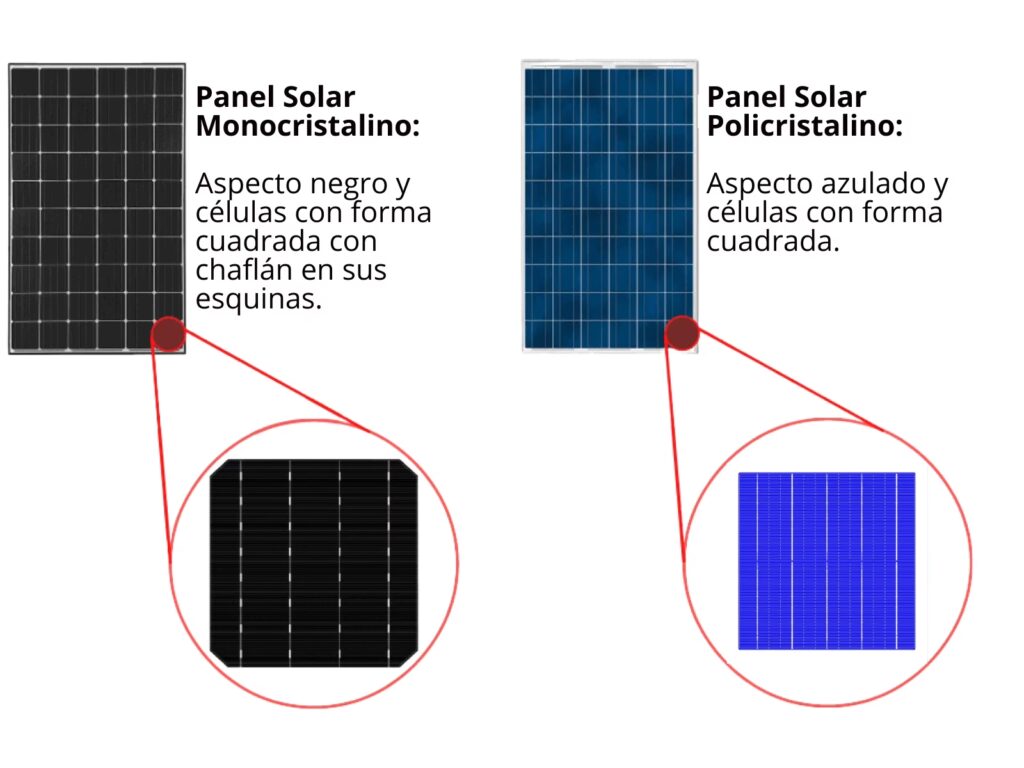 Panel Solar Monocristalino:

Aspecto negro y células con forma cuadrada con chaflán en sus esquinas.

Panel Solar Policristalino:

Aspecto azulado y células con forma cuadrada.